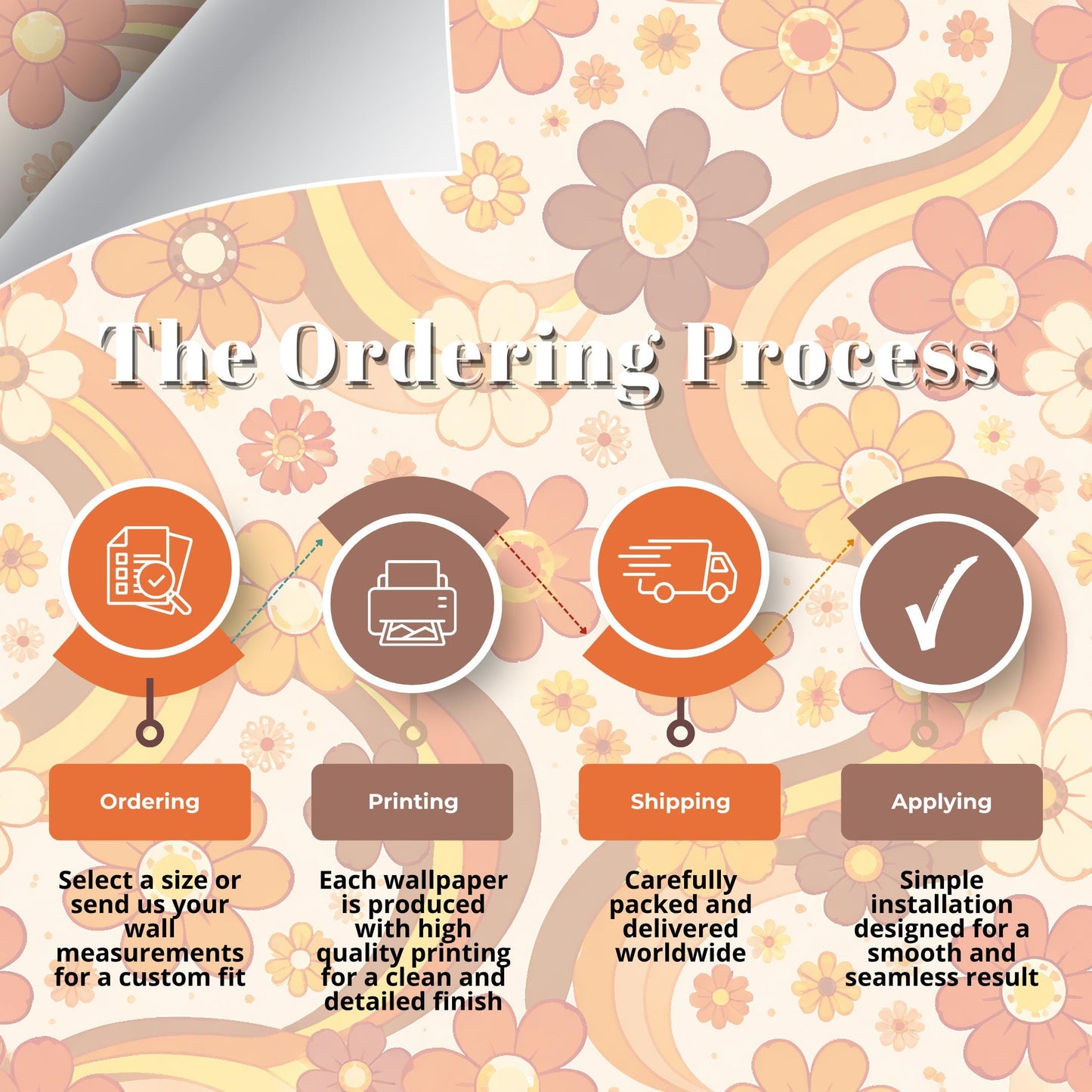 The Ordering Process

Ordering

Select a size or send us your wall measurements for a custom fit

Printing

Each wallpaper is produced with high quality printing for a clean and detailed finish

Shipping

Carefully packed and delivered worldwide

Applying

Simple installation designed for a smooth and seamless result